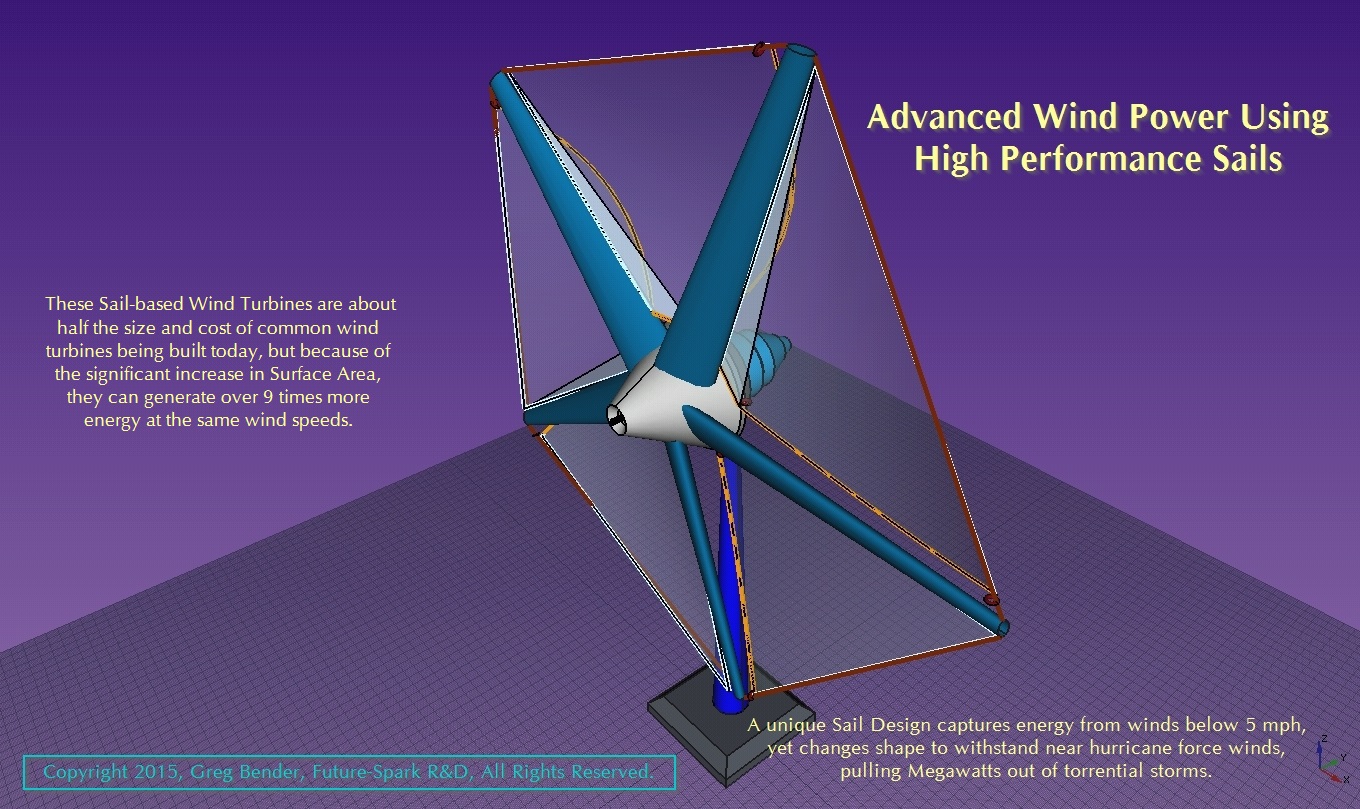 Advanced Wind Power Using High Performance Sails

These Sail-based Wind Turbines are about half the size and cost of common wind turbines being built today, but because of the significant increase in Surface Area, they can generate over 9 times more energy at the same wind speeds.

A unique Sail Design captures energy from winds below 5 mph, yet changes shape to withstand near hurricane force winds, pulling Megawatts out of torrential storms.

Copyright 2015, Greg Bender, Future-Spark R&D, All Rights Reserved.

Z
Y
X